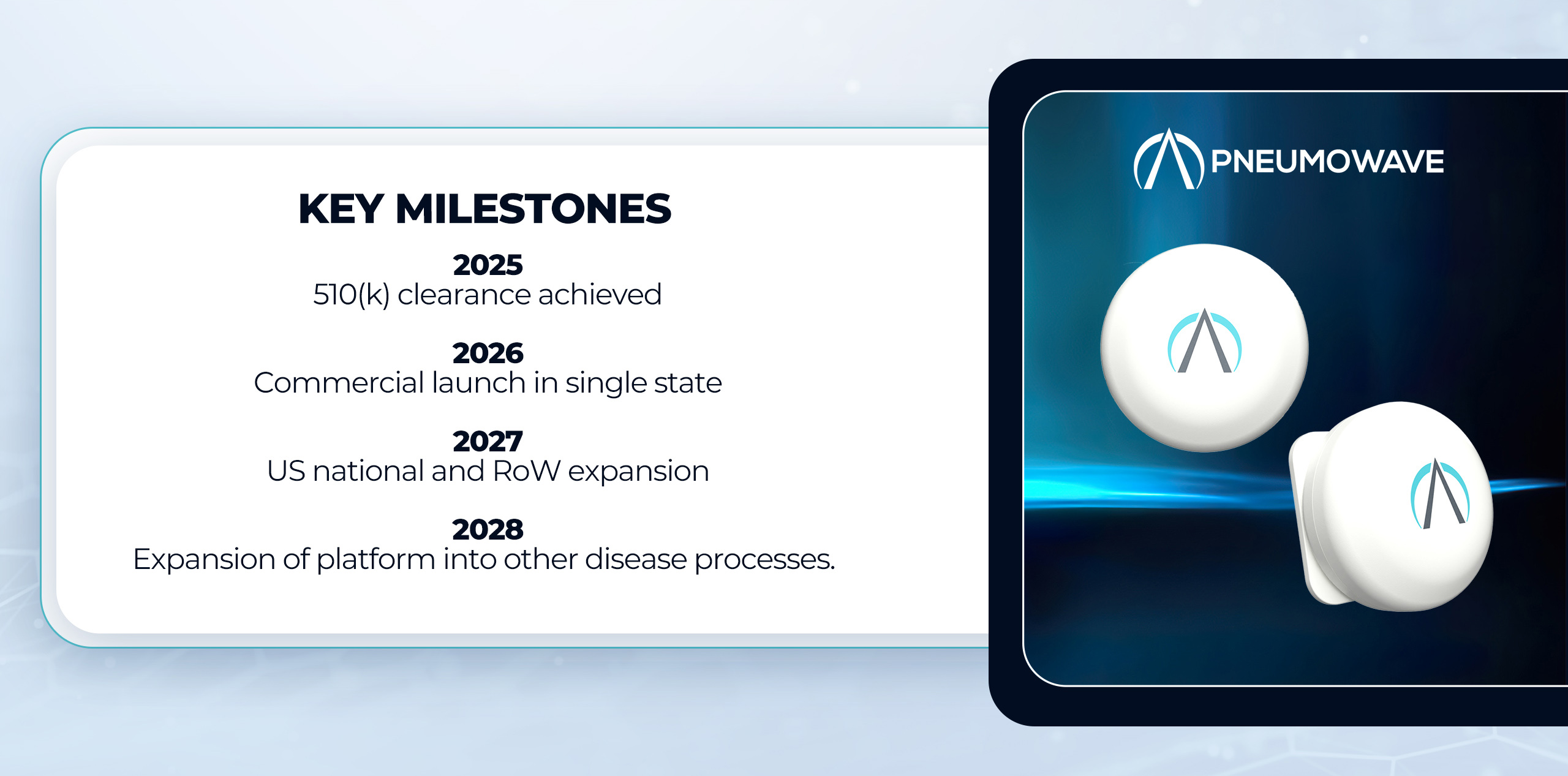 KEY MILESTONES

2025
510(k) clearance achieved

2026
Commercial launch in single state

2027
US national and RoW expansion

2028
Expansion of platform into other disease processes.

PNEUMOWAVE